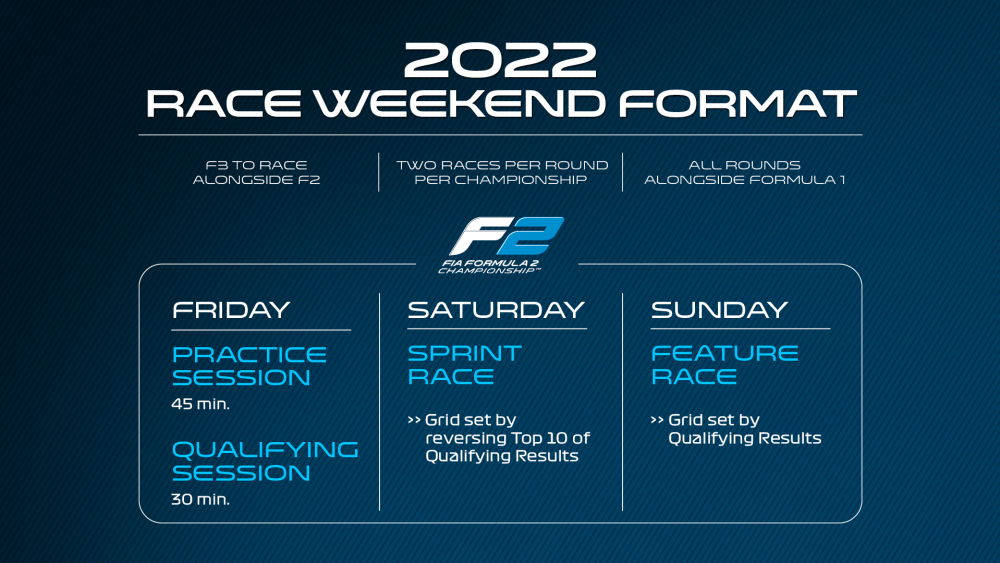 2022
RACE WEEKEND FORMAT

F3 TO RACE ALONGSIDE F2

TWO RACES PER ROUND PER CHAMPIONSHIP

ALL ROUNDS ALONGSIDE FORMULA 1

F2
FIA FORMULA 2 CHAMPIONSHIP™

FRIDAY

PRACTICE SESSION
45 min.

QUALIFYING SESSION
30 min.

SATURDAY

SPRINT RACE

>> Grid set by reversing Top 10 of Qualifying Results

SUNDAY

FEATURE RACE

>> Grid set by Qualifying Results